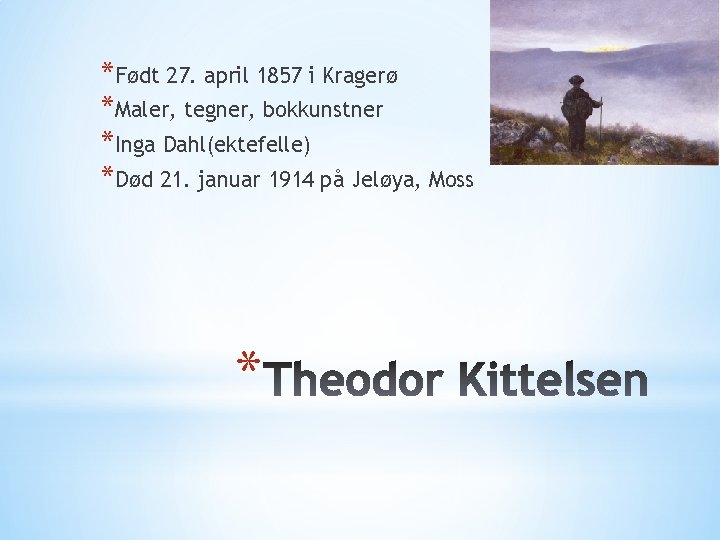 *Født 27. april 1857 i Kragerø
*Maler, tegner, bokkunstner
*Inga Dahl(ektefelle)
*Død 21. januar 1914 på Jeløya, Moss

*Theodor Kittelsen